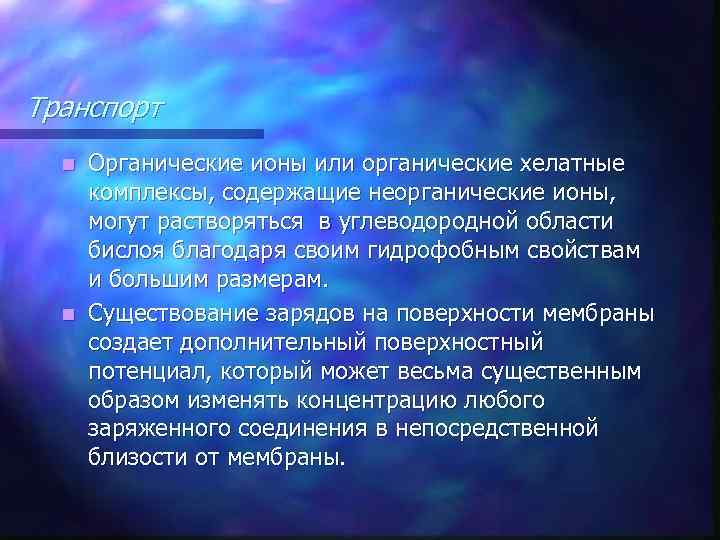 Транспорт

Органические ионы или органические хелатные комплексы, содержащие неорганические ионы, могут растворяться в углеводородной области бислоя благодаря своим гидрофобным свойствам и большим размерам.

Существование зарядов на поверхности мембраны создает дополнительный поверхностный потенциал, который может весьма существенным образом изменять концентрацию любого заряженного соединения в непосредственной близости от мембраны.